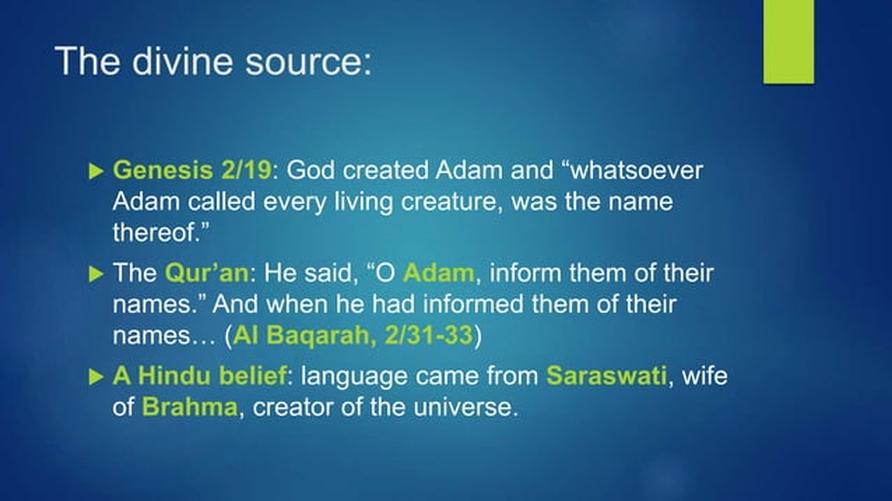 The divine source:

▶ Genesis 2/19: God created Adam and “whatsoever Adam called every living creature, was the name thereof.”

▶ The Qur’an: He said, “O Adam, inform them of their names.” And when he had informed them of their names… (Al Baqarah, 2/31-33)

▶ A Hindu belief: language came from Saraswati, wife of Brahma, creator of the universe.